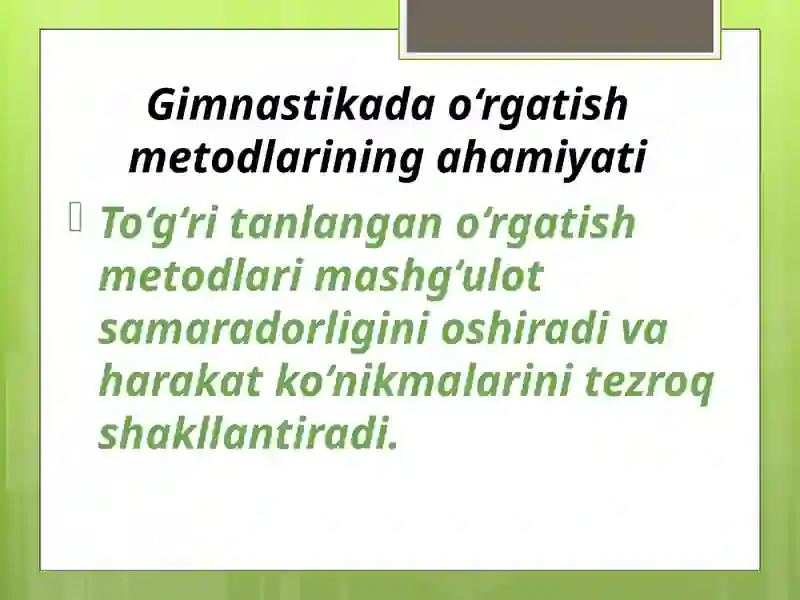 Gimnastikada o‘rgatish metodlarining ahamiyati

To‘g‘ri tanlangan o‘rgatish metodlari mashg‘ulot samaradorligini oshiradi va harakat ko‘nikmalarini tezroq shakllantiradi.